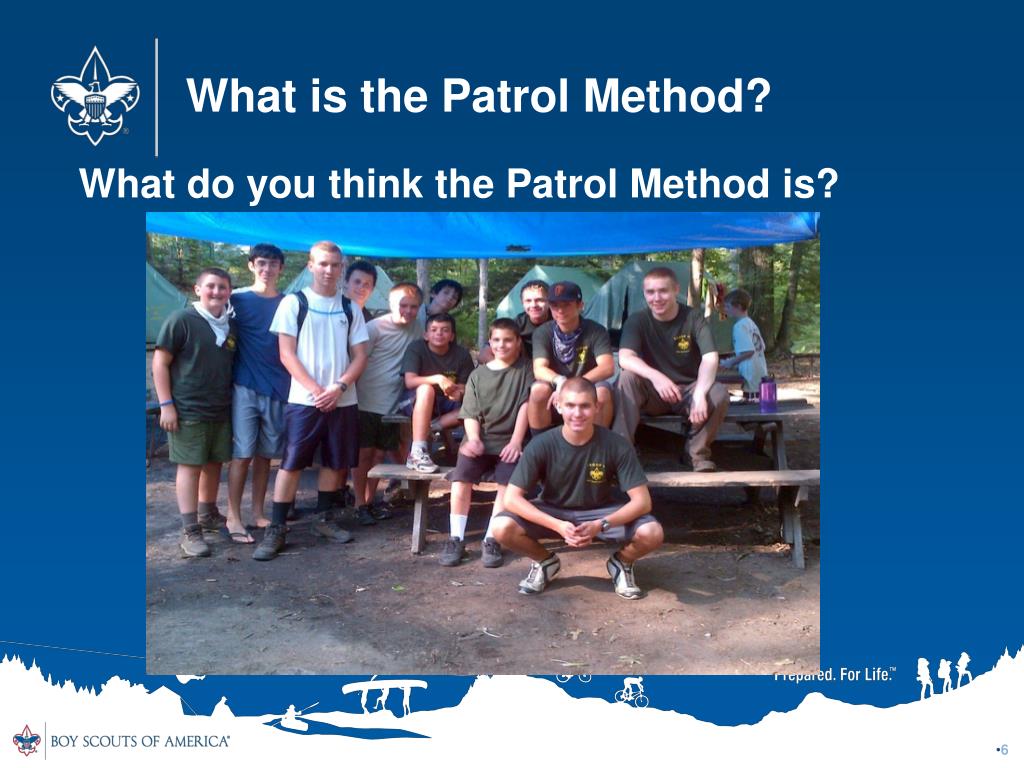 What is the Patrol Method?

What do you think the Patrol Method is?

Prepared. For Life.™

BOY SCOUTS OF AMERICA®

•6